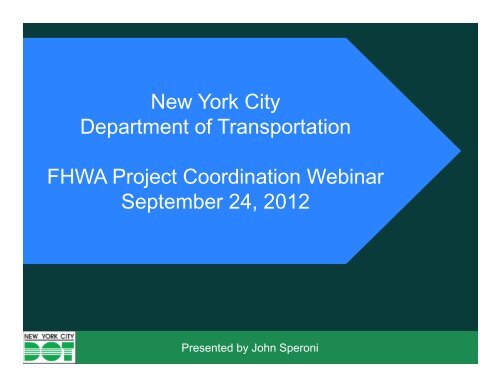 New York City
Department of Transportation

FHWA Project Coordination Webinar
September 24, 2012

NEW YORK CITY
DOT

Presented by John Speroni